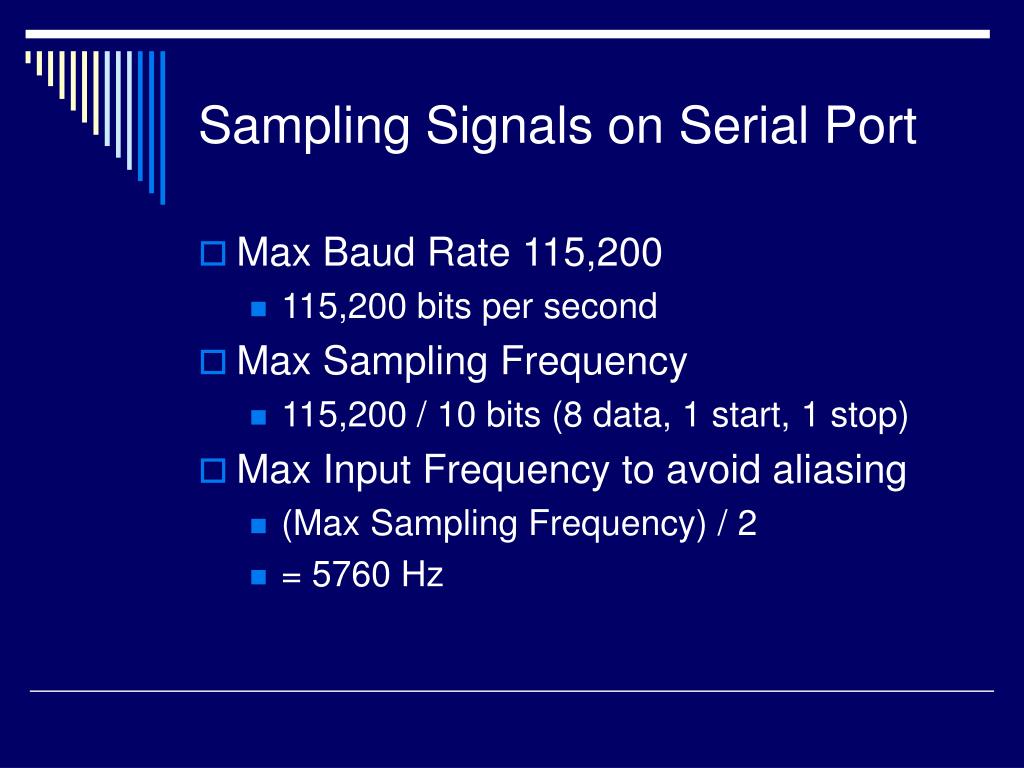 Sampling Signals on Serial Port

Max Baud Rate 115,200
115,200 bits per second
Max Sampling Frequency
115,200 / 10 bits (8 data, 1 start, 1 stop)
Max Input Frequency to avoid aliasing
(Max Sampling Frequency) / 2
= 5760 Hz